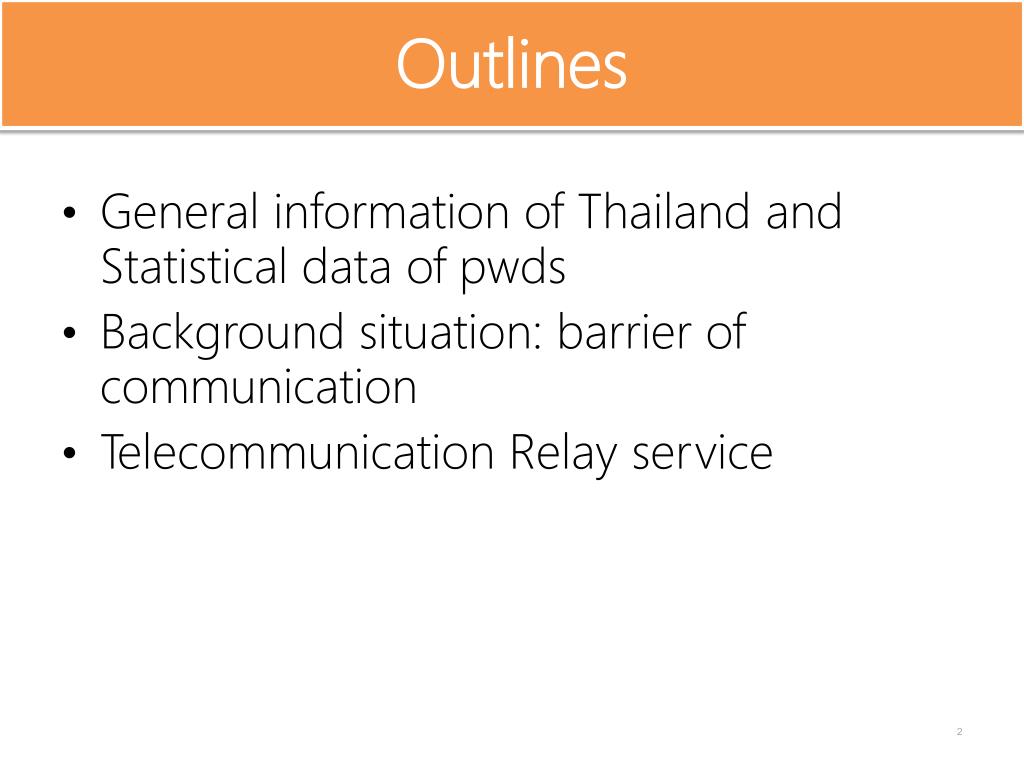 Outlines

• General information of Thailand and Statistical data of pwds
• Background situation: barrier of communication
• Telecommunication Relay service

2